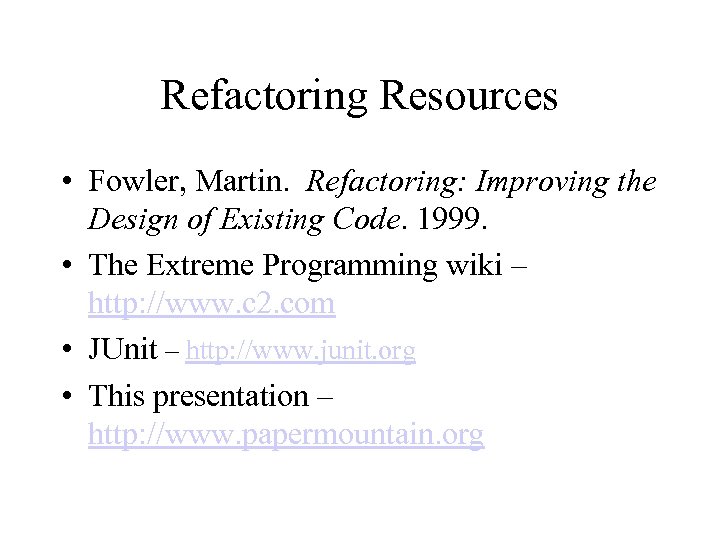 Refactoring Resources

• Fowler, Martin. Refactoring: Improving the Design of Existing Code. 1999.

• The Extreme Programming wiki – http://www.c2.com

• JUnit – http://www.junit.org

• This presentation – http://www.papermountain.org